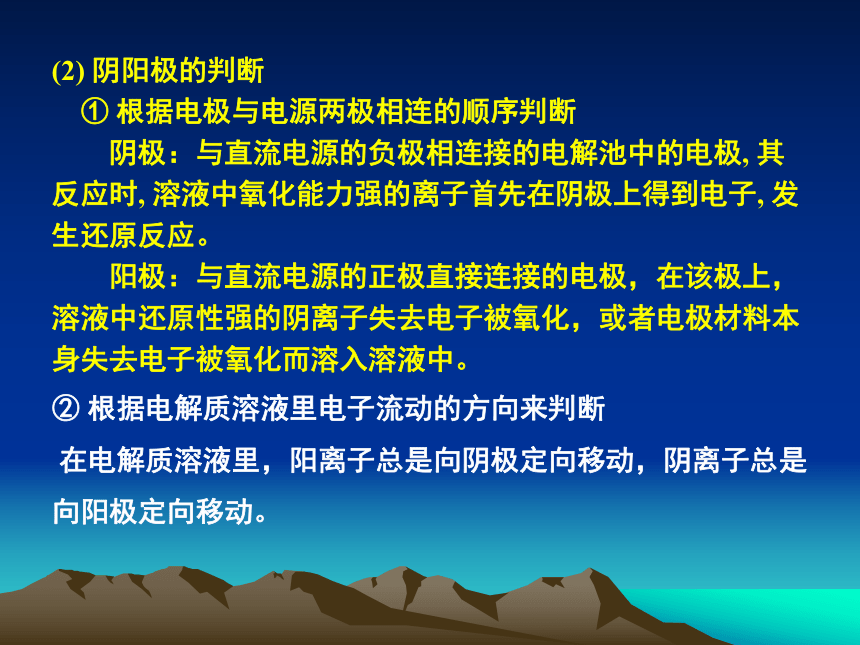 (2) 阴阳极的判断

① 根据电极与电源两极相连的顺序判断

阴极：与直流电源的负极相连接的电解池中的电极, 其反应时, 溶液中氧化能力强的离子首先在阴极上得到电子, 发生还原反应。

阳极：与直流电源的正极直接连接的电极，在该极上，溶液中还原性强的阴离子失去电子被氧化，或者电极材料本身失去电子被氧化而溶入溶液中。

② 根据电解质溶液里电子流动的方向来判断

在电解质溶液里，阳离子总是向阴极定向移动，阴离子总是向阳极定向移动。